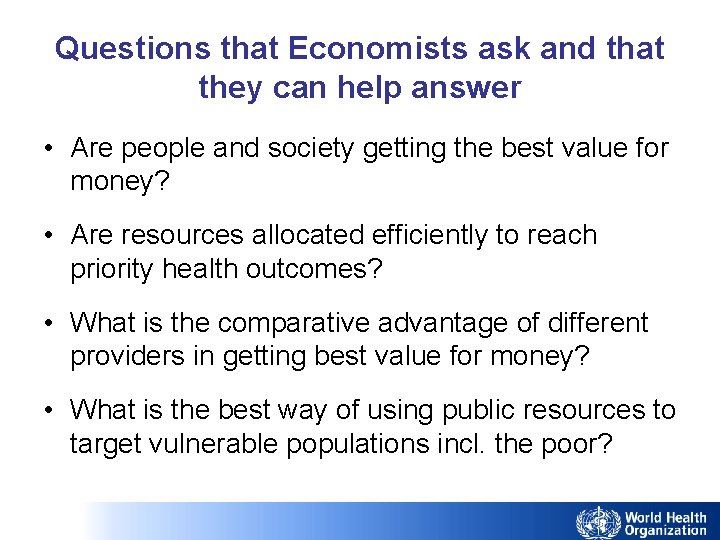 Questions that Economists ask and that they can help answer

• Are people and society getting the best value for money?

• Are resources allocated efficiently to reach priority health outcomes?

• What is the comparative advantage of different providers in getting best value for money?

• What is the best way of using public resources to target vulnerable populations incl. the poor?

World Health Organization